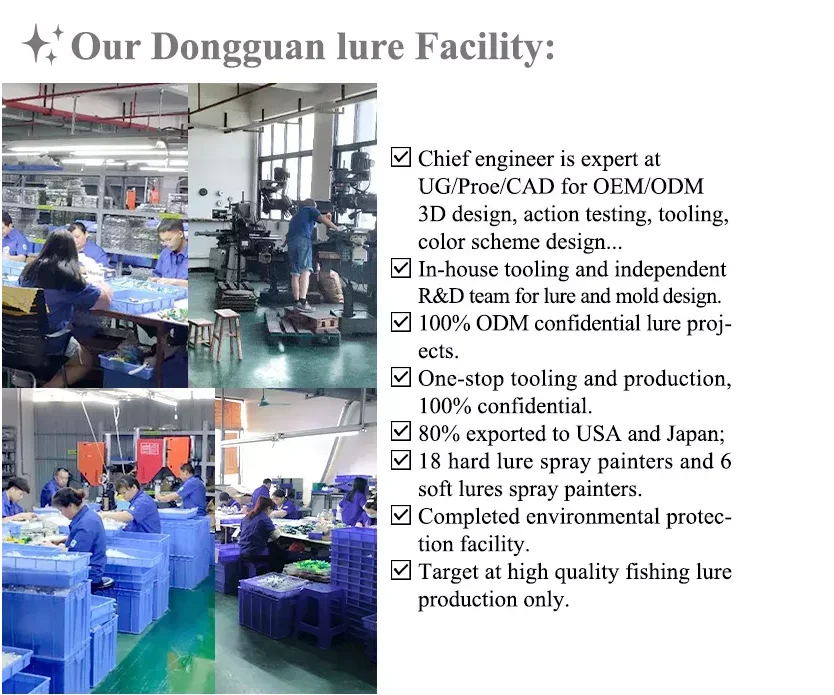 Our Dongguan lure Facility:

☑ Chief engineer is expert at UG/Proe/CAD for OEM/ODM 3D design, action testing, tooling, color scheme design...
☑ In-house tooling and independent R&D team for lure and mold design.
☑ 100% ODM confidential lure projects.
☑ One-stop tooling and production, 100% confidential.
☑ 80% exported to USA and Japan;
☑ 18 hard lure spray painters and 6 soft lures spray painters.
☑ Completed environmental protection facility.
☑ Target at high quality fishing lure production only.